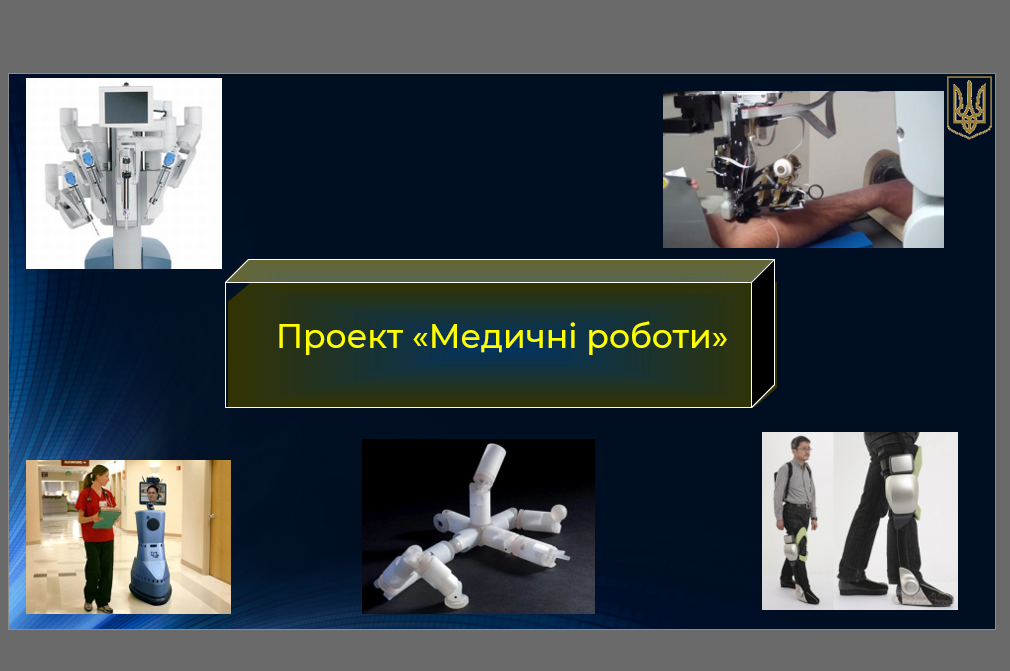 Проект «Медичні роботи»